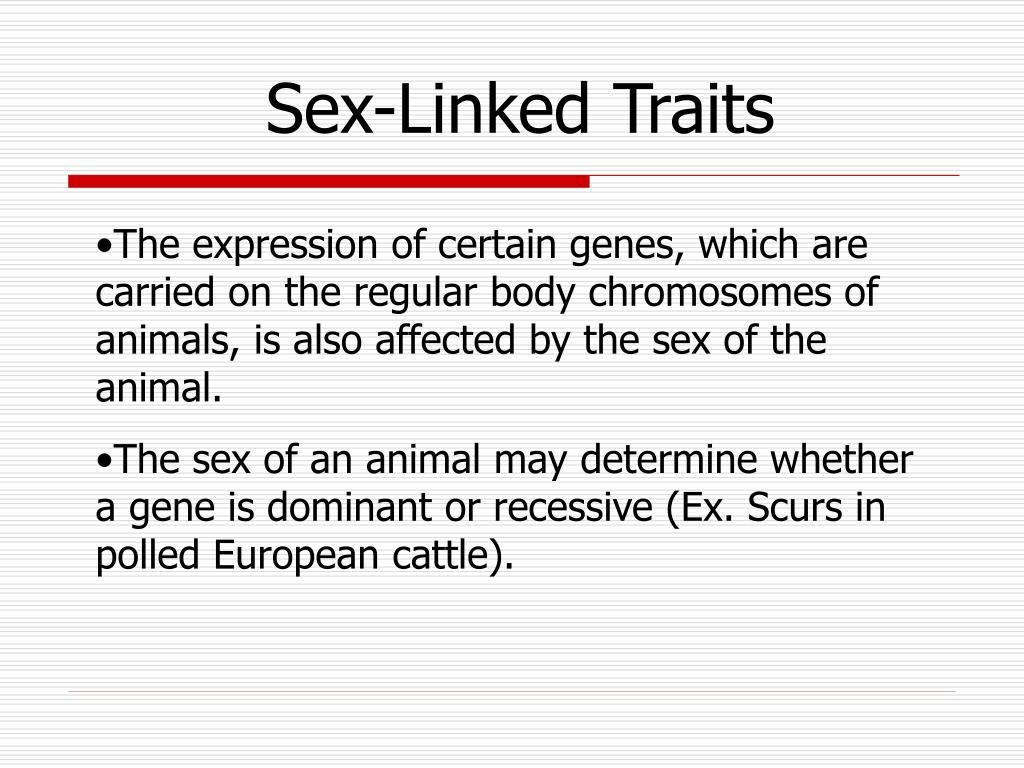 Sex-Linked Traits

•The expression of certain genes, which are carried on the regular body chromosomes of animals, is also affected by the sex of the animal.

•The sex of an animal may determine whether a gene is dominant or recessive (Ex. Scurs in polled European cattle).